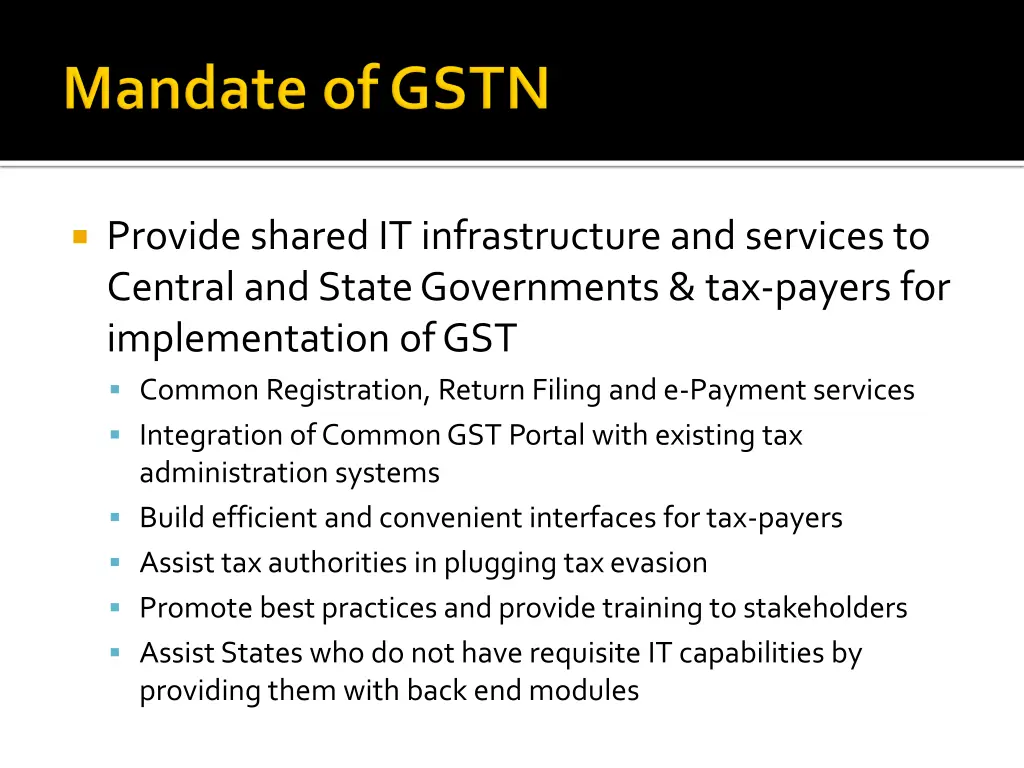 Mandate of GSTN

Provide shared IT infrastructure and services to Central and State Governments & tax-payers for implementation of GST

Common Registration, Return Filing and e-Payment services

Integration of Common GST Portal with existing tax administration systems

Build efficient and convenient interfaces for tax-payers

Assist tax authorities in plugging tax evasion

Promote best practices and provide training to stakeholders

Assist States who do not have requisite IT capabilities by providing them with back end modules